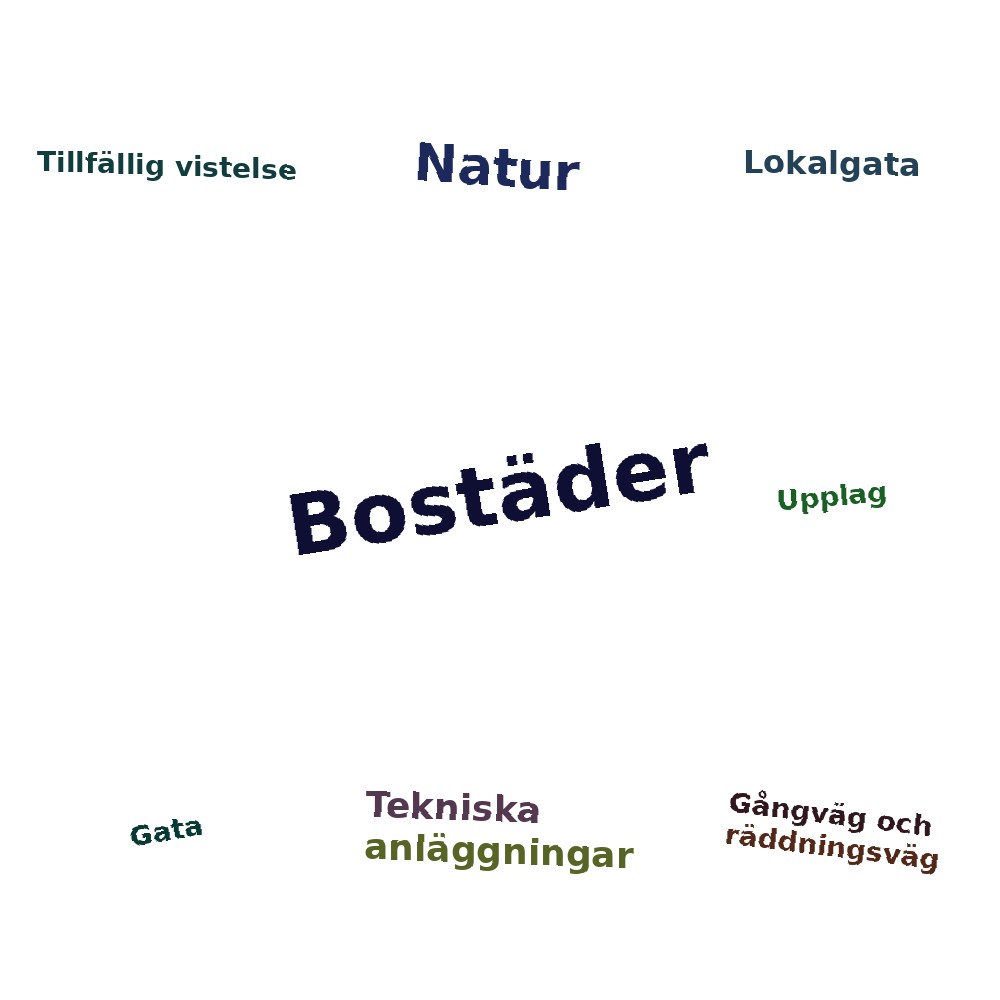 Tillfällig vistelse

Natur

Lokalgata

Bostäder

Upplag

Gata

Tekniska anläggningar

Gångväg och räddningsväg